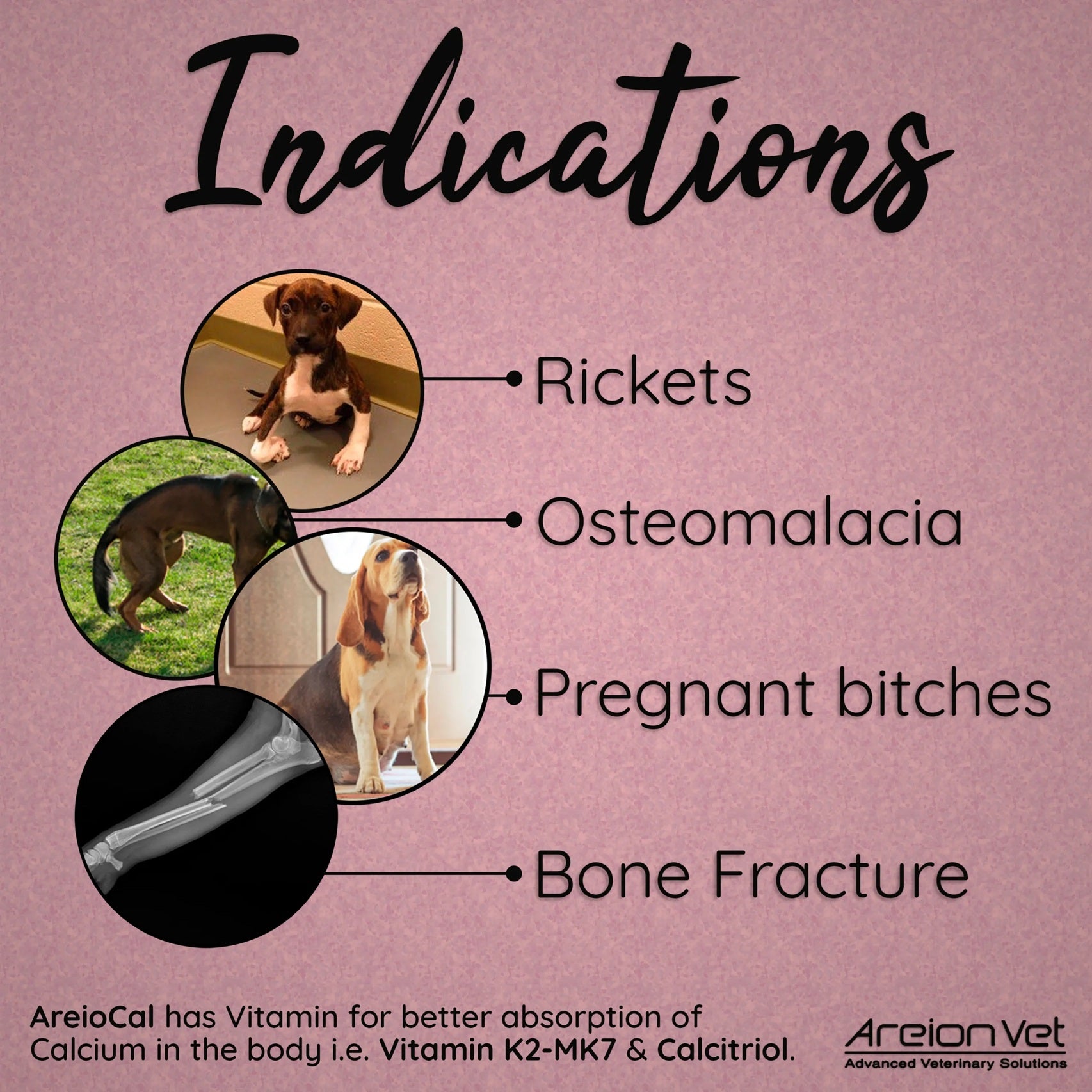 Indications

Rickets

Osteomalacia

Pregnant bitches

Bone Fracture

AreioCal has Vitamin for better absorption of Calcium in the body i.e. Vitamin K2-MK7 & Calcitriol.

Areion Vet
Advanced Veterinary Solutions